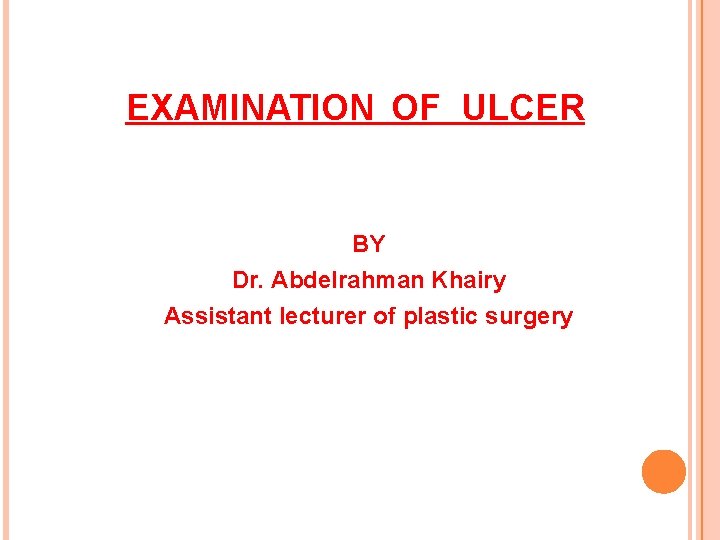 EXAMINATION OF ULCER

BY
Dr. Abdelrahman Khairy
Assistant lecturer of plastic surgery